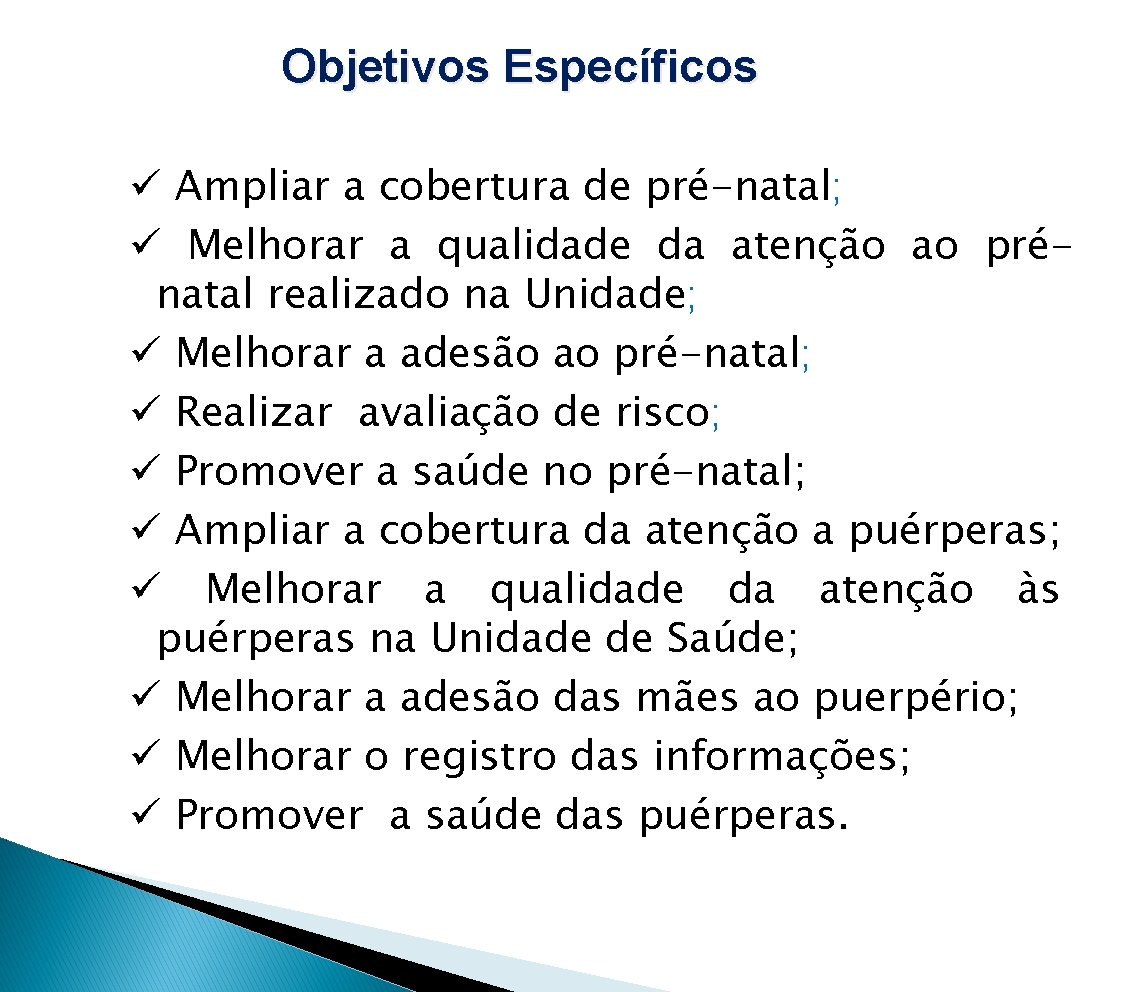 Objetivos Específicos

✓ Ampliar a cobertura de pré-natal;
✓ Melhorar a qualidade da atenção ao pré-natal realizado na Unidade;
✓ Melhorar a adesão ao pré-natal;
✓ Realizar avaliação de risco;
✓ Promover a saúde no pré-natal;
✓ Ampliar a cobertura da atenção a puérperas;
✓ Melhorar a qualidade da atenção às puérperas na Unidade de Saúde;
✓ Melhorar a adesão das mães ao puerpério;
✓ Melhorar o registro das informações;
✓ Promover a saúde das puérperas.